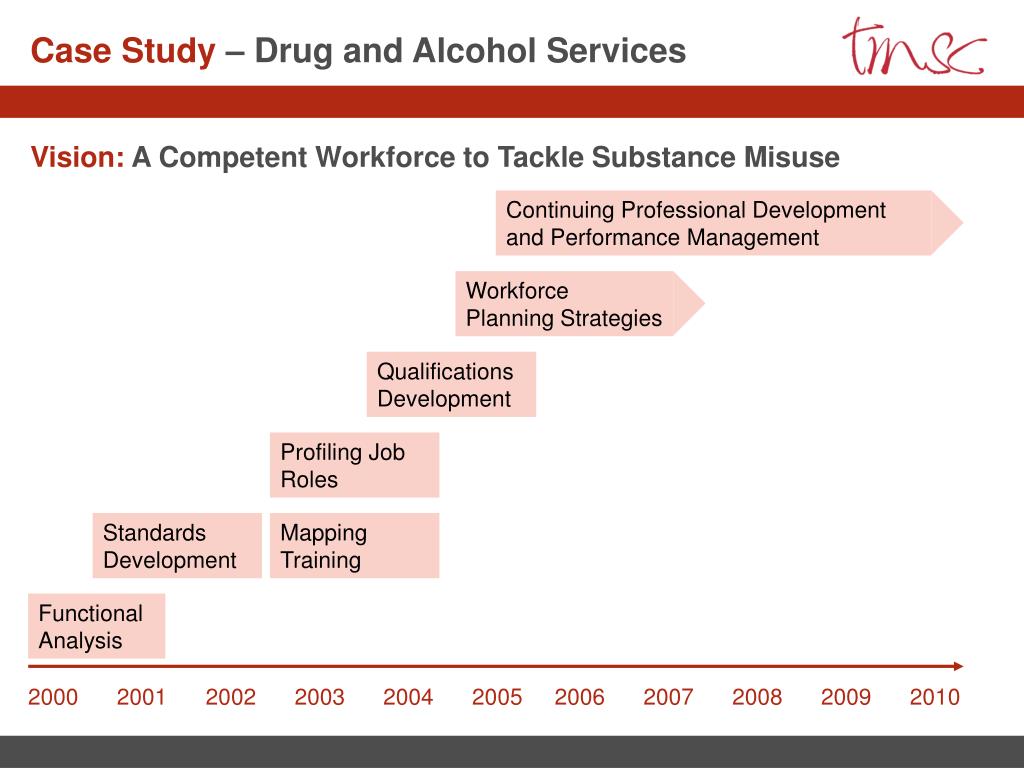 Case Study – Drug and Alcohol Services

tmsc

Vision: A Competent Workforce to Tackle Substance Misuse

Continuing Professional Development and Performance Management

Workforce Planning Strategies

Qualifications Development

Profiling Job Roles

Standards Development

Mapping Training

Functional Analysis

2000 2001 2002 2003 2004 2005 2006 2007 2008 2009 2010